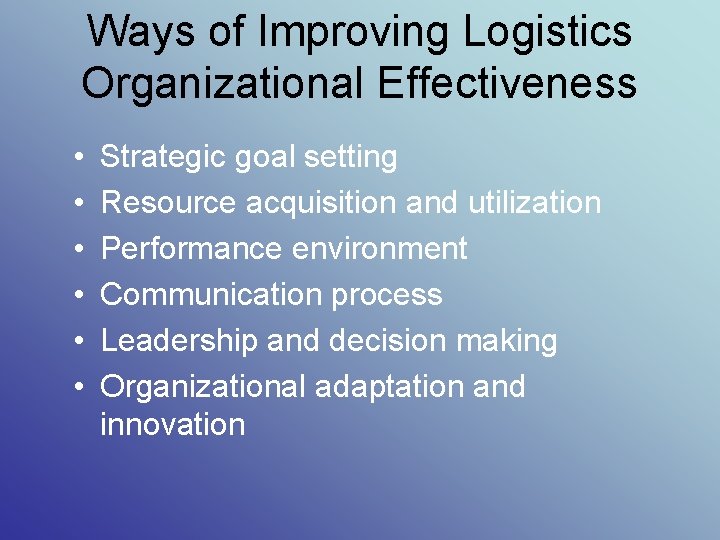 Ways of Improving Logistics Organizational Effectiveness

• Strategic goal setting
• Resource acquisition and utilization
• Performance environment
• Communication process
• Leadership and decision making
• Organizational adaptation and innovation